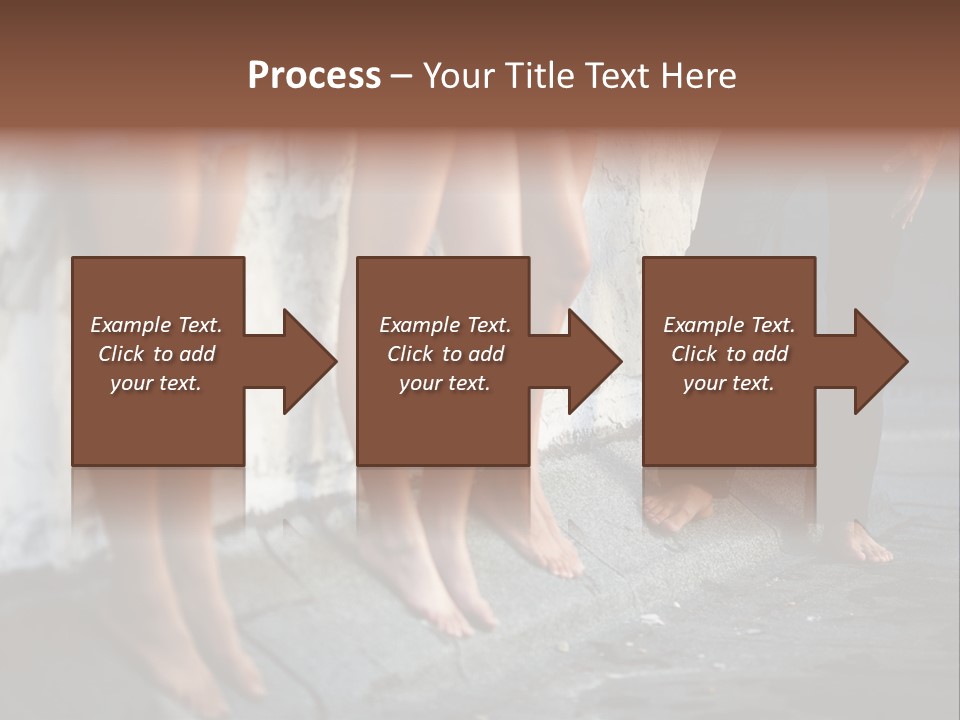 Process – Your Title Text Here

Example Text. Click to add your text.

Example Text. Click to add your text.

Example Text. Click to add your text.